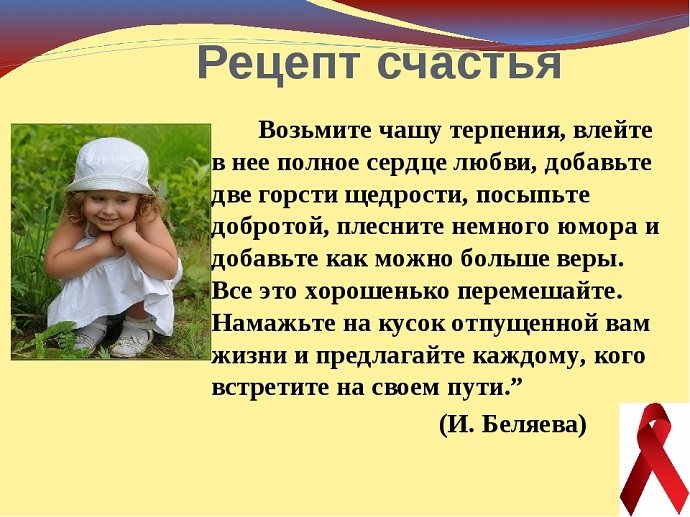 Рецепт счастья

Возьмите чашу терпения, влейте в нее полное сердце любви, добавьте две горсти щедрости, посыпьте добротой, плесните немного юмора и добавьте как можно больше веры. Все это хорошенько перемешайте. Намажьте на кусок отпущенной вам жизни и предлагайте каждому, кого встретите на своем пути.”

(И. Беляева)